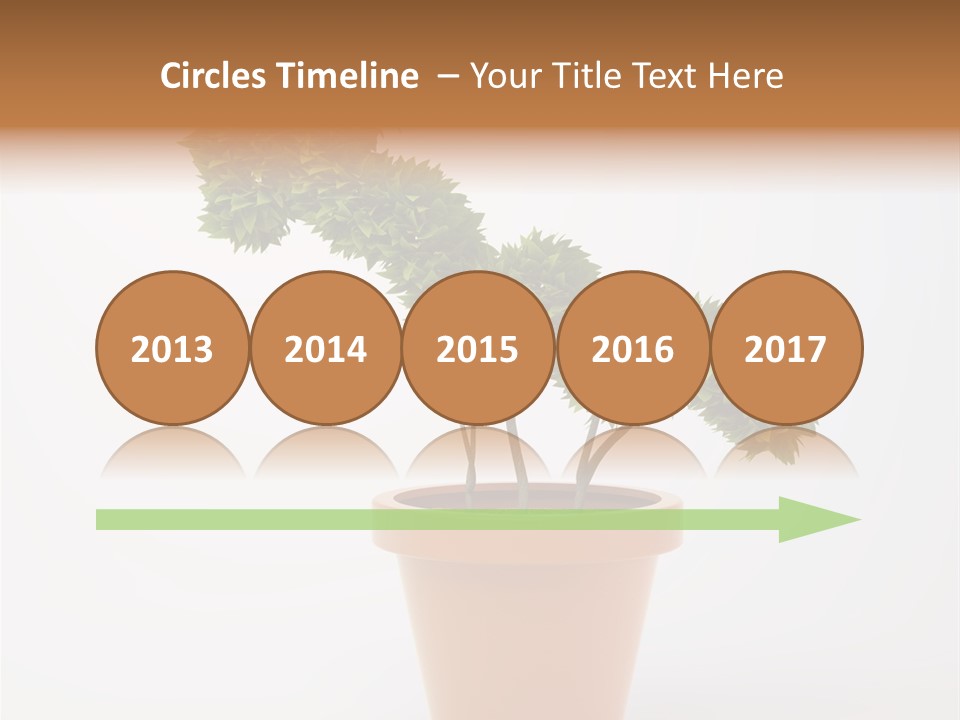 Circles Timeline – Your Title Text Here

2013 2014 2015 2016 2017